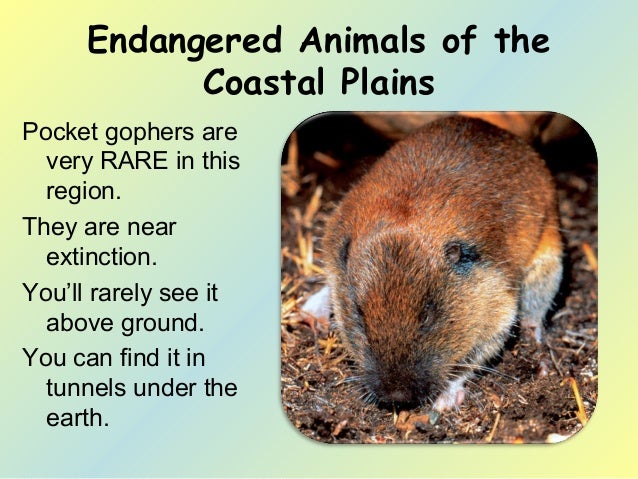 Endangered Animals of the Coastal Plains

Pocket gophers are very RARE in this region.

They are near extinction.

You'll rarely see it above ground.

You can find it in tunnels under the earth.